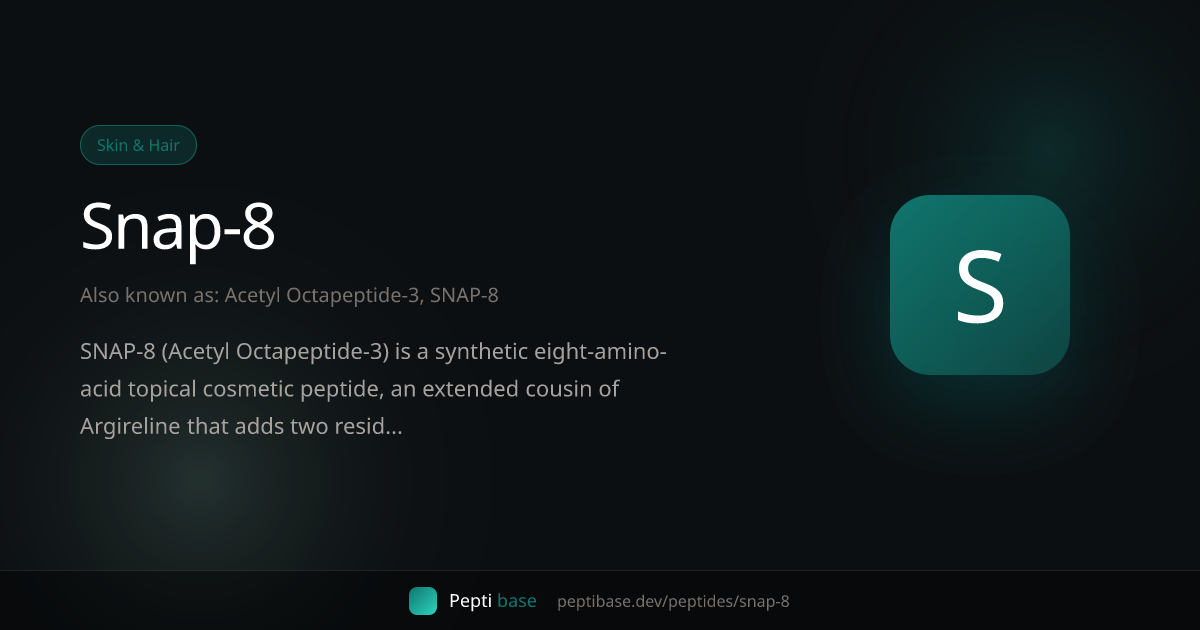 Skin & Hair

Snap-8

Also known as: Acetyl Octapeptide-3, SNAP-8

SNAP-8 (Acetyl Octapeptide-3) is a synthetic eight-amino-acid topical cosmetic peptide, an extended cousin of Argireline that adds two resid...

S

Pepti base peptibase.dev/peptides/snap-8